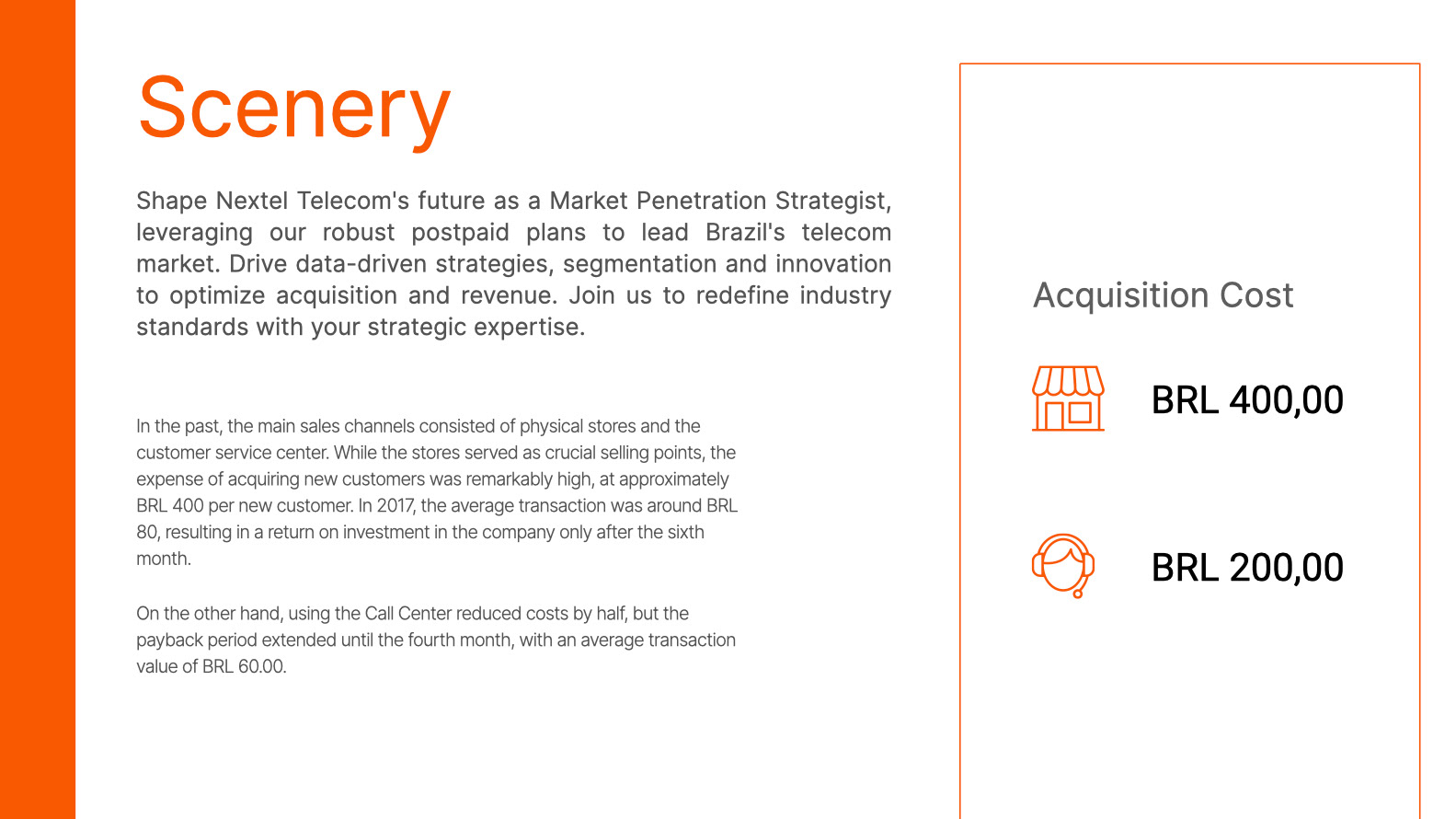 Scenery

Shape Nextel Telecom's future as a Market Penetration Strategist, leveraging our robust postpaid plans to lead Brazil's telecom market. Drive data-driven strategies, segmentation and innovation to optimize acquisition and revenue. Join us to redefine industry standards with your strategic expertise.

In the past, the main sales channels consisted of physical stores and the customer service center. While the stores served as crucial selling points, the expense of acquiring new customers was remarkably high, at approximately BRL 400 per new customer. In 2017, the average transaction was around BRL 80, resulting in a return on investment in the company only after the sixth month.

On the other hand, using the Call Center reduced costs by half, but the payback period extended until the fourth month, with an average transaction value of BRL 60.00.

Acquisition Cost

BRL 400,00

BRL 200,00